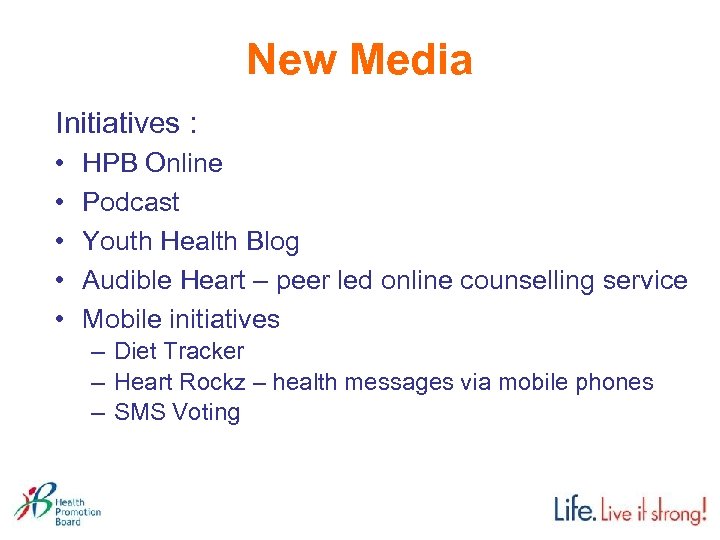 New Media

Initiatives :

• HPB Online
• Podcast
• Youth Health Blog
• Audible Heart – peer led online counselling service
• Mobile initiatives
  – Diet Tracker
  – Heart Rockz – health messages via mobile phones
  – SMS Voting

Health Promotion Board

Life. Live it strong!